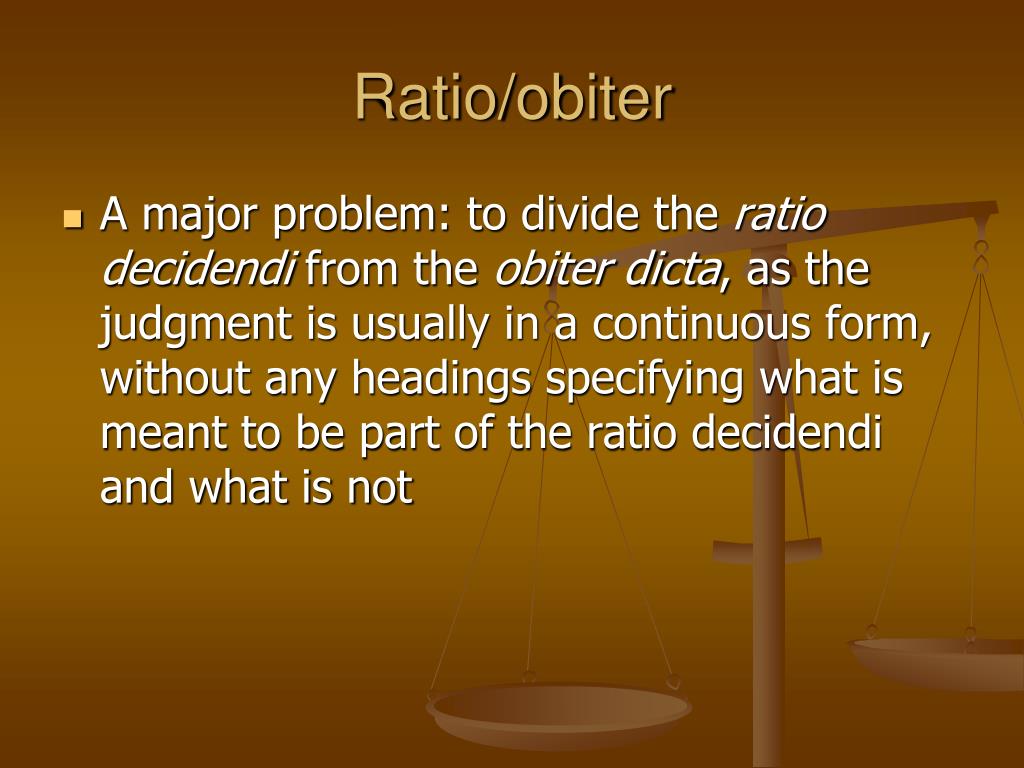 Ratio/obiter

A major problem: to divide the ratio decidendi from the obiter dicta, as the judgment is usually in a continuous form, without any headings specifying what is meant to be part of the ratio decidendi and what is not